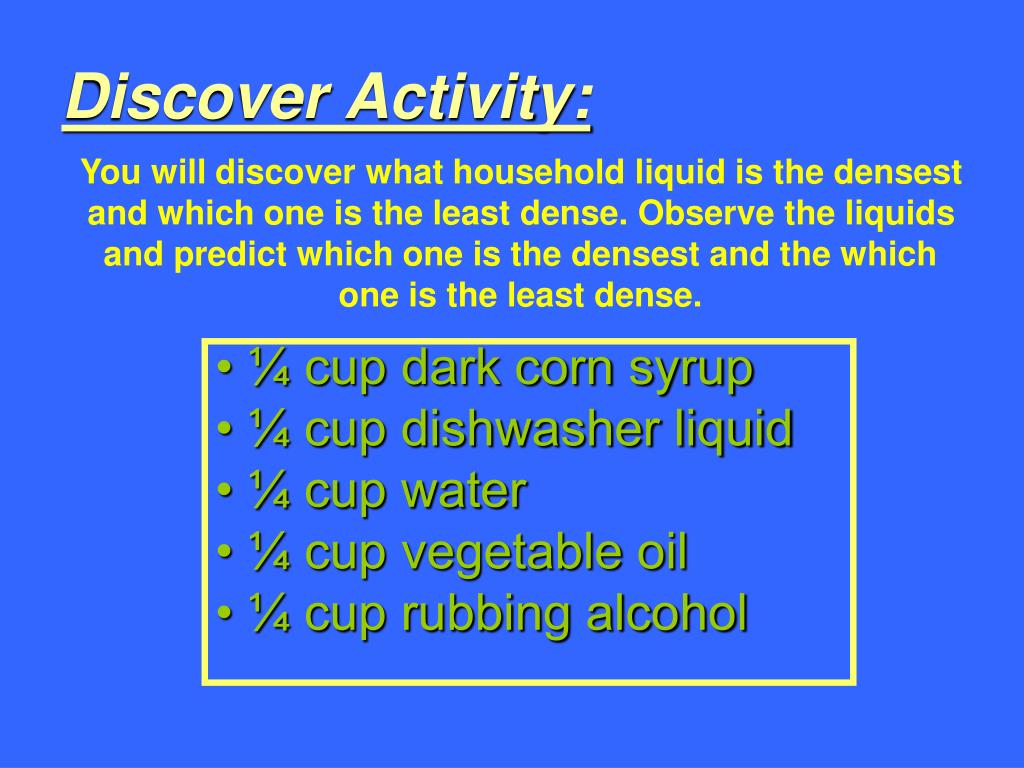 Discover Activity:

You will discover what household liquid is the densest and which one is the least dense. Observe the liquids and predict which one is the densest and the which one is the least dense.

• ¼ cup dark corn syrup
• ¼ cup dishwasher liquid
• ¼ cup water
• ¼ cup vegetable oil
• ¼ cup rubbing alcohol